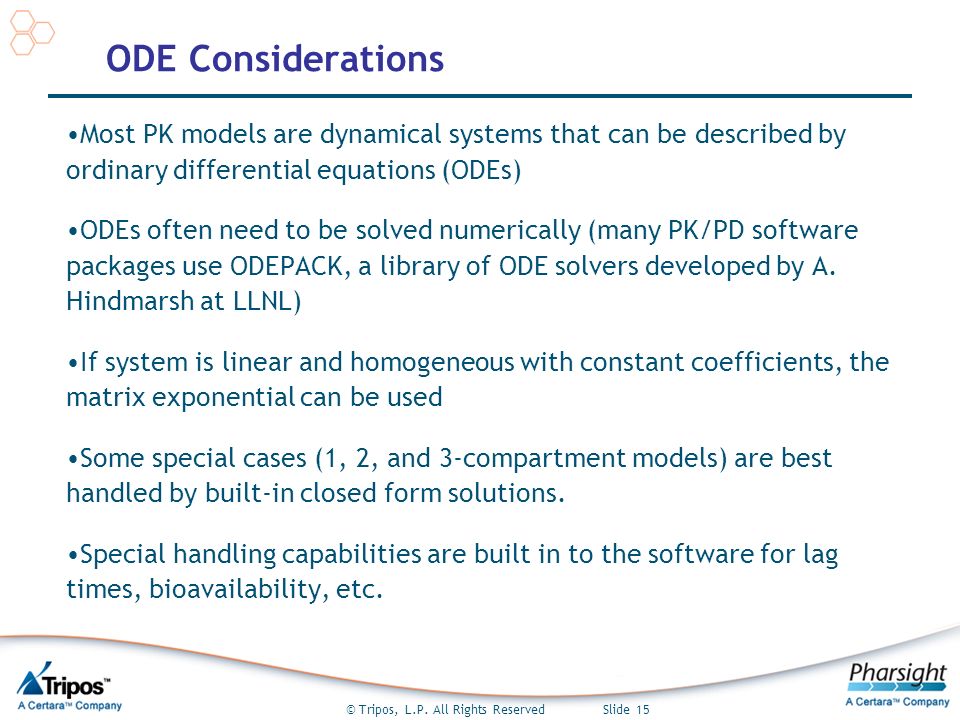 ODE Considerations

•Most PK models are dynamical systems that can be described by ordinary differential equations (ODEs)

•ODEs often need to be solved numerically (many PK/PD software packages use ODEPACK, a library of ODE solvers developed by A. Hindmarsh at LLNL)

•If system is linear and homogeneous with constant coefficients, the matrix exponential can be used

•Some special cases (1, 2, and 3-compartment models) are best handled by built-in closed form solutions.

•Special handling capabilities are built in to the software for lag times, bioavailability, etc.

Tripos™
A Certara™ Company

© Tripos, L.P. All Rights Reserved Slide 15

Pharsight
A Certara™ Company